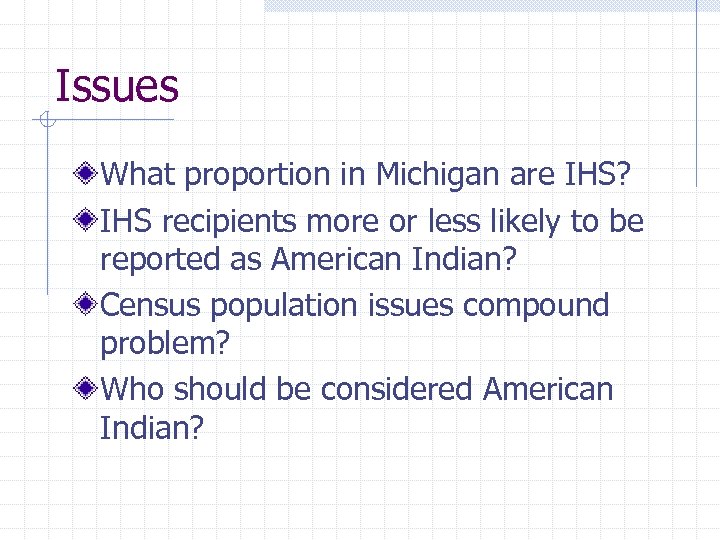 Issues

What proportion in Michigan are IHS?

IHS recipients more or less likely to be reported as American Indian?

Census population issues compound problem?

Who should be considered American Indian?